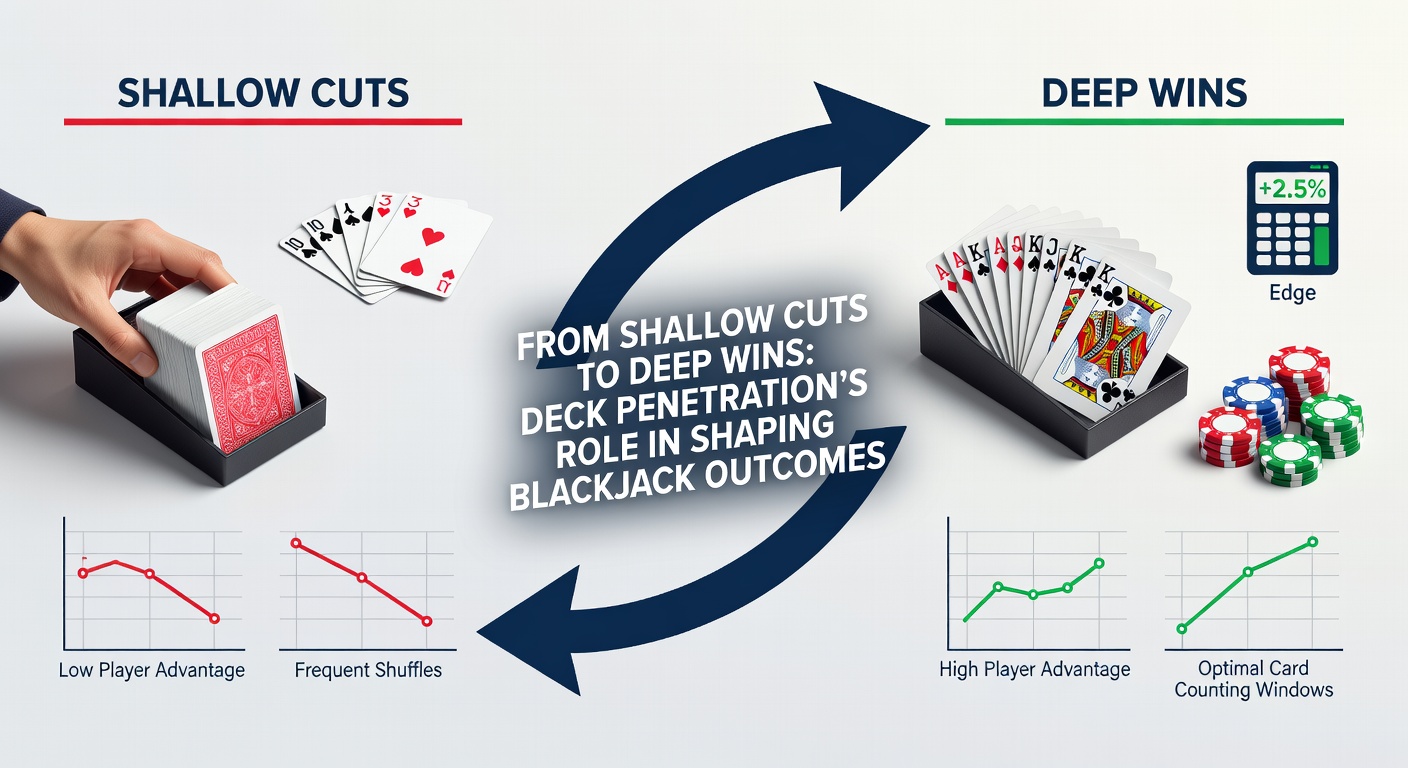 SHALLOW CUTS

DEEP WINS

+2.5%

Edge

FROM SHALLOW CUTS TO DEEP WINS: DECK PENETRATION'S ROLE IN SHAPING BLACKJACK OUTCOMES

Low Player Advantage

Frequent Shuffles

High Player Advantage

Optimal Card Counting Windows